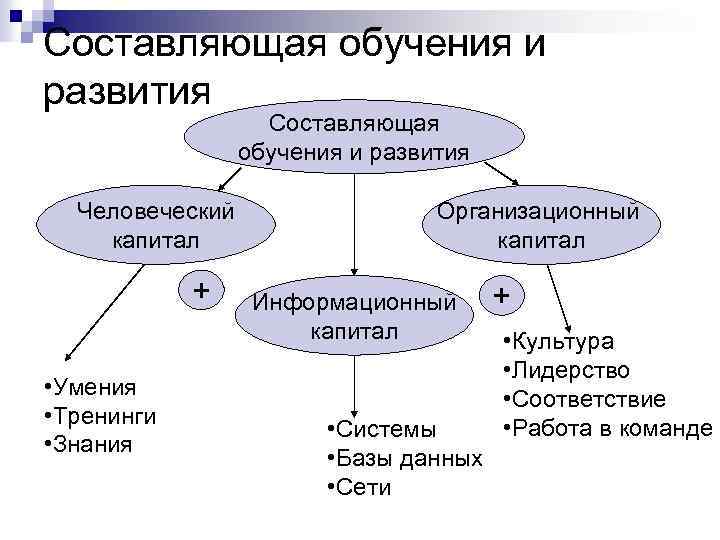 Составляющая обучения и развития

Составляющая обучения и развития

Человеческий капитал

Организационный капитал

+

Информационный капитал

+

•Умения
•Тренинги
•Знания

•Системы
•Базы данных
•Сети

•Культура
•Лидерство
•Соответствие
•Работа в команде